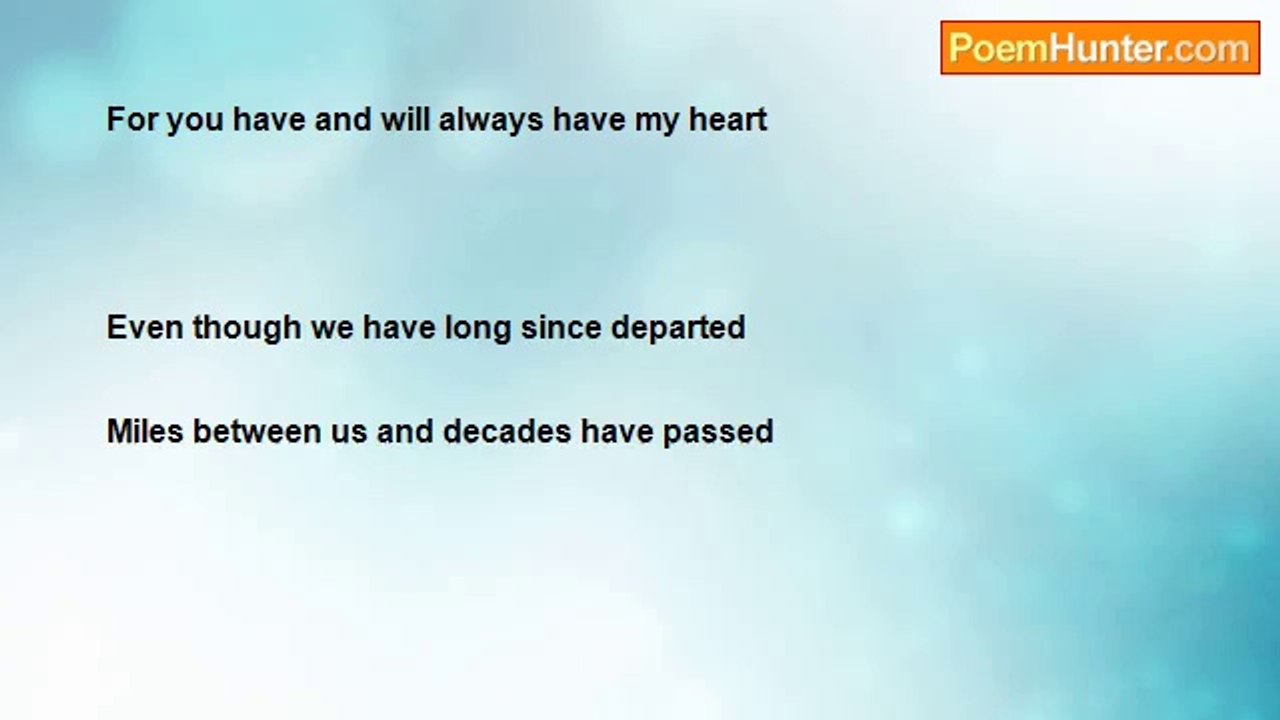 PoemHunter.com

For you have and will always have my heart

Even though we have long since departed

Miles between us and decades have passed